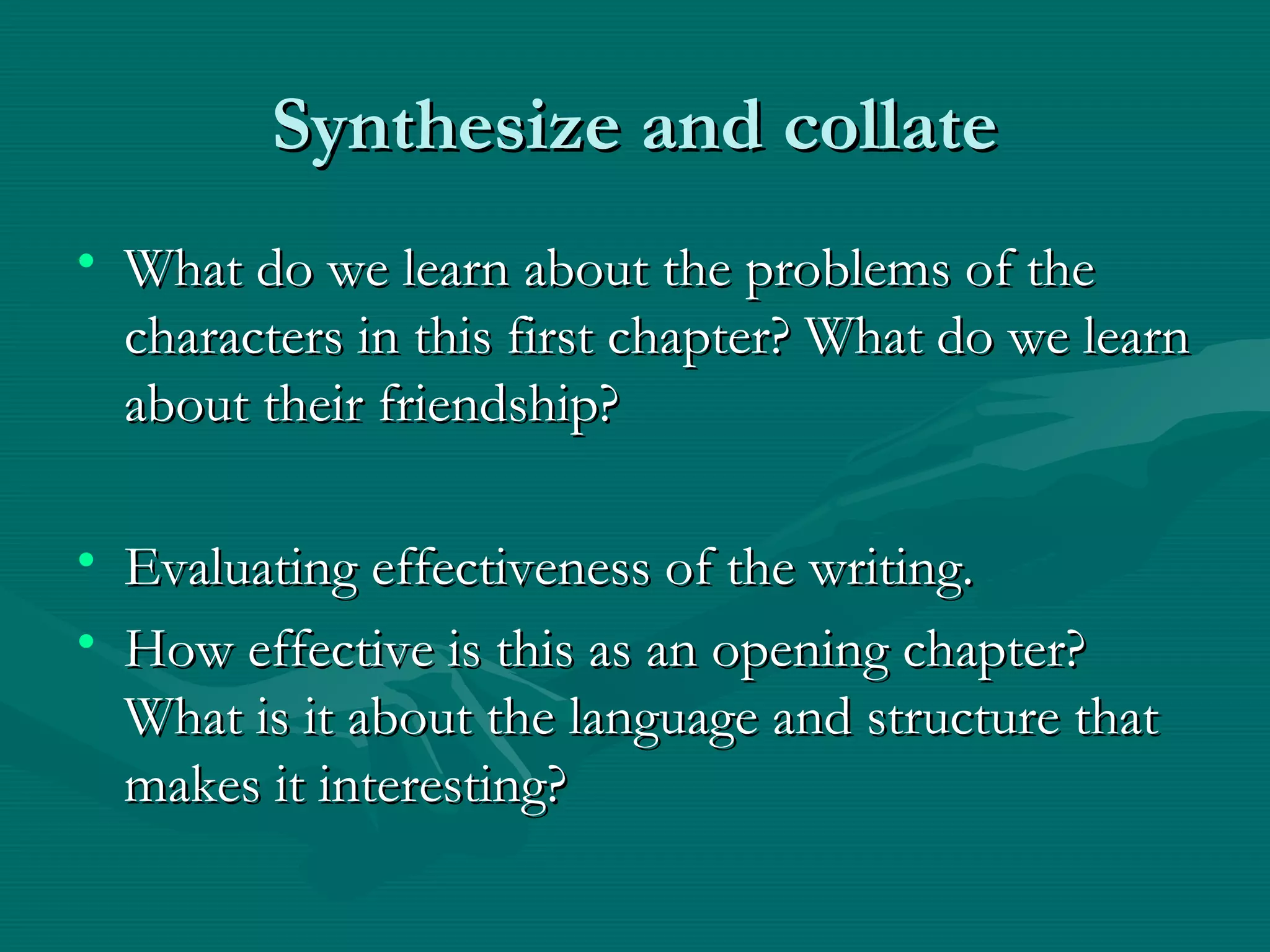 Synthesize and collate

• What do we learn about the problems of the characters in this first chapter? What do we learn about their friendship?

• Evaluating effectiveness of the writing.
• How effective is this as an opening chapter? What is it about the language and structure that makes it interesting?